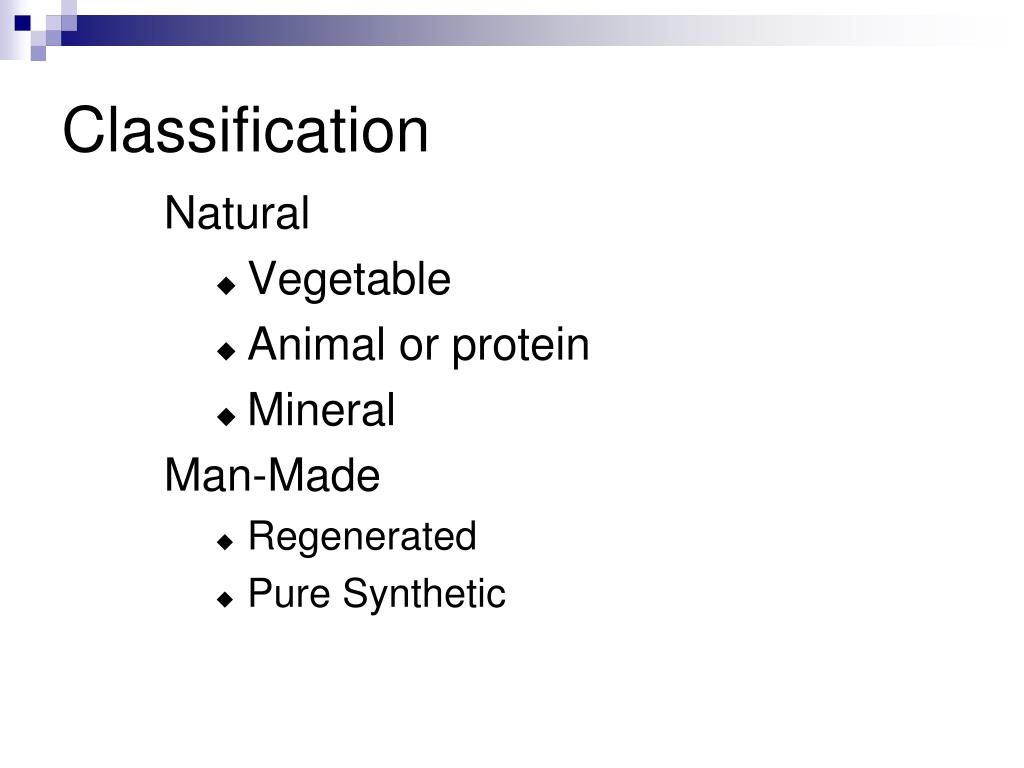 Classification

Natural

◆ Vegetable
◆ Animal or protein
◆ Mineral

Man-Made

◆ Regenerated
◆ Pure Synthetic